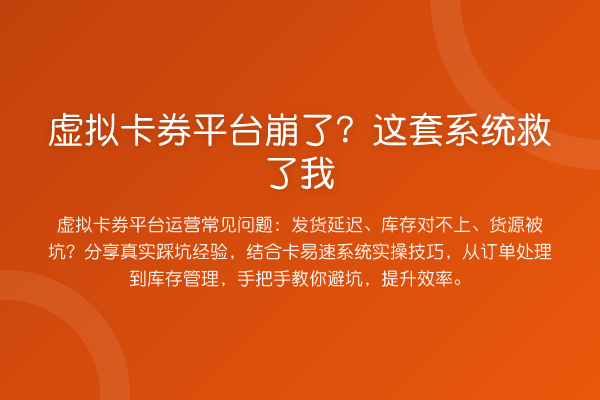 虚拟卡券平台崩了？这套系统救了我

虚拟卡券平台运营常见问题：发货延迟、库存对不上、货源被坑？分享真实踩坑经验，结合卡易速系统实操技巧，从订单处理到库存管理，手把手教你避坑，提升效率。